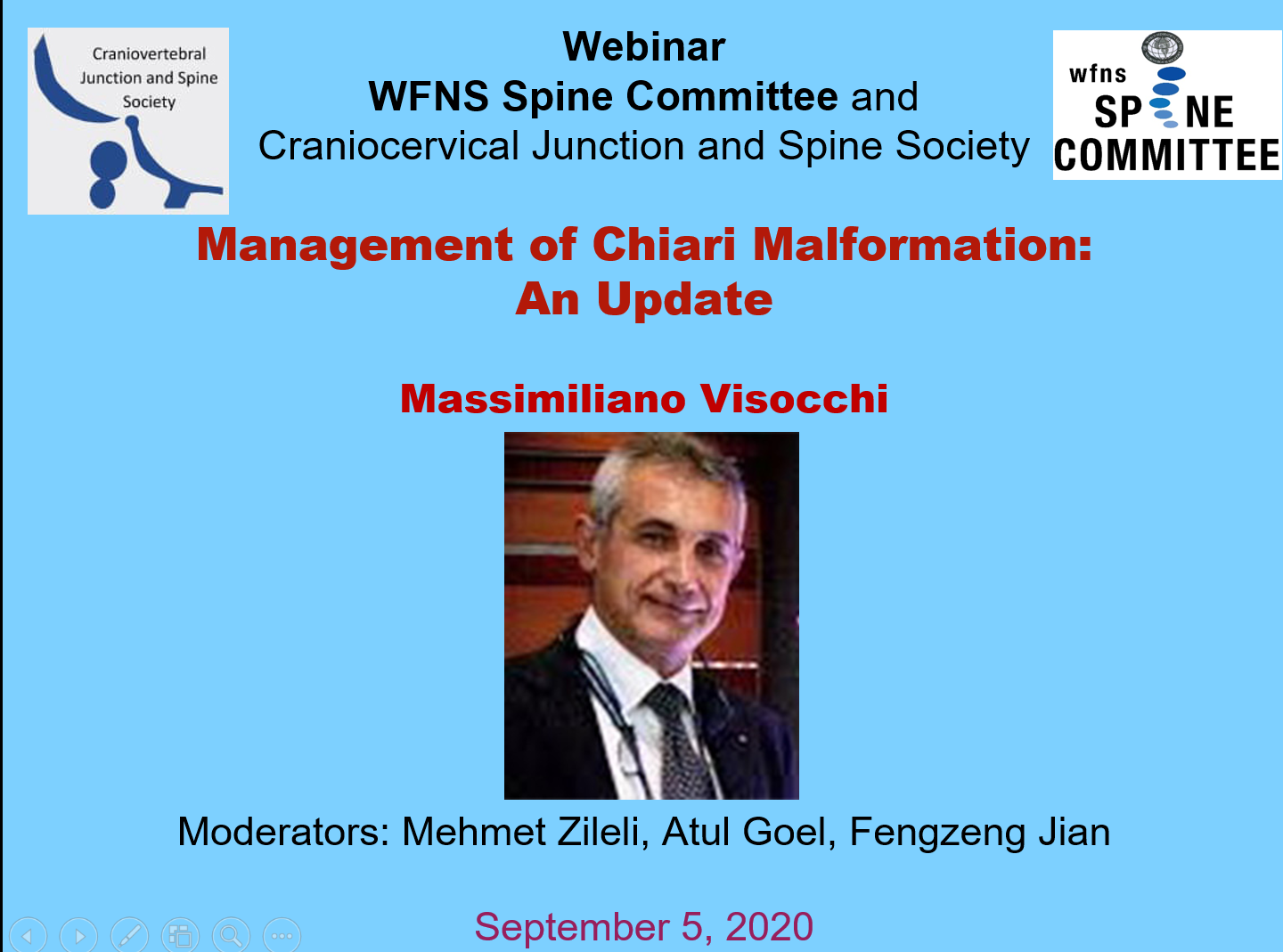 Craniovertebral Junction and Spine Society

Webinar
WFNS Spine Committee and
Craniocervical Junction and Spine Society

wfns
SPINE
COMMITTEE

Management of Chiari Malformation:
An Update

Massimiliano Visocchi

Moderators: Mehmet Zileli, Atul Goel, Fengzeng Jian

September 5, 2020